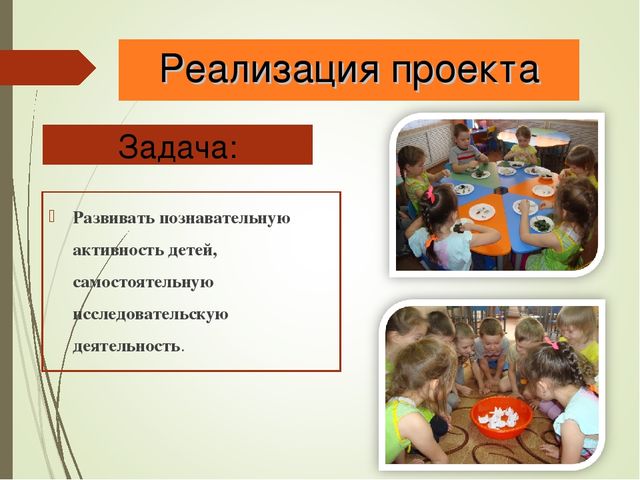 Реализация проекта

Задача:

Развивать познавательную активность детей, самостоятельную исследовательскую деятельность.